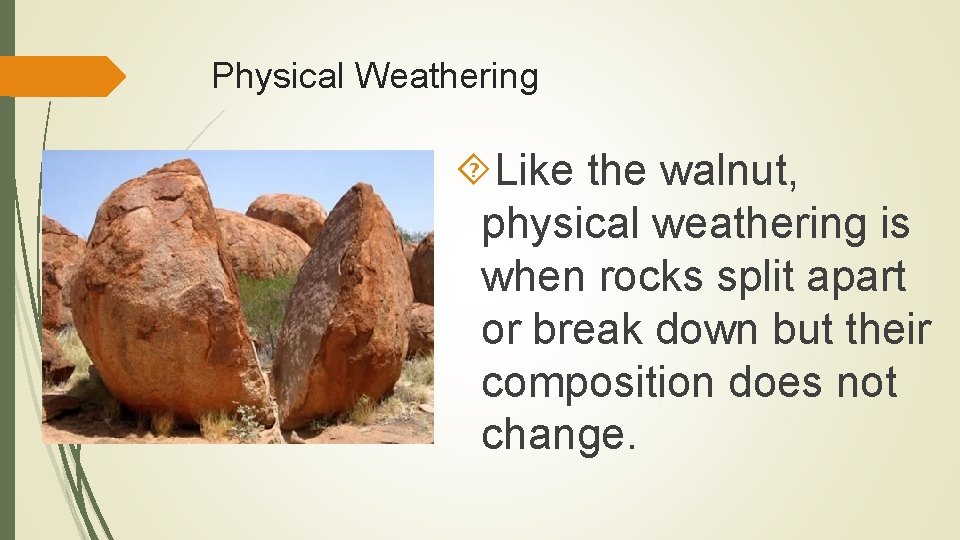 Physical Weathering

Like the walnut, physical weathering is when rocks split apart or break down but their composition does not change.